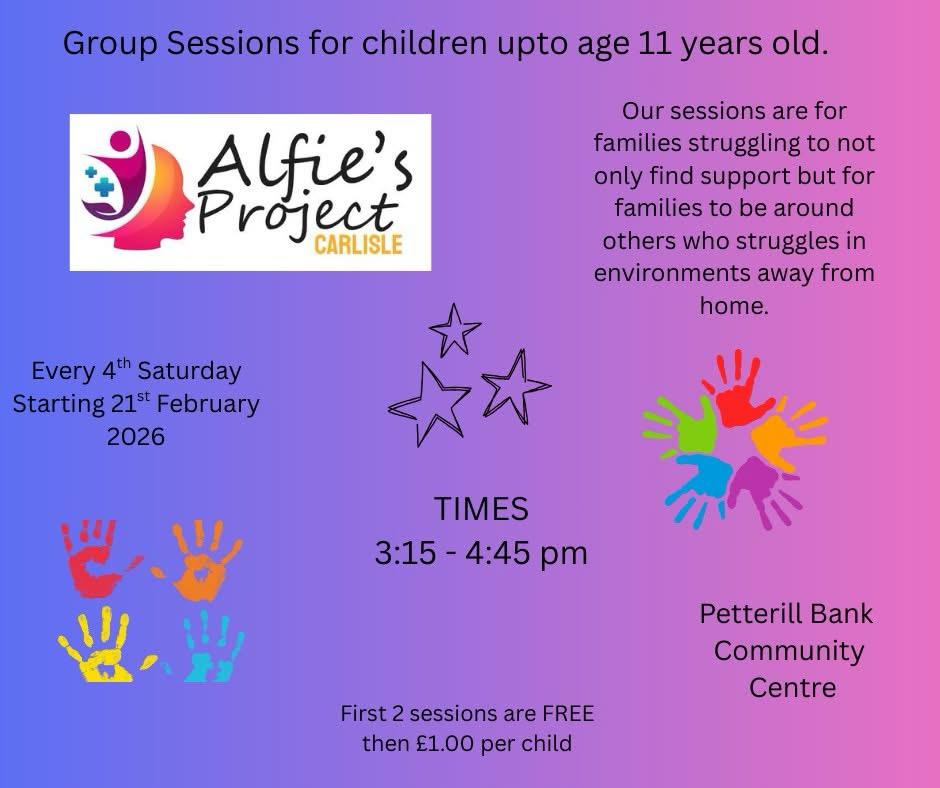 Group Sessions for children upto age 11 years old.

Alfie's Project CARLISLE

Our sessions are for families struggling to not only find support but for families to be around others who struggles in environments away from home.

Every 4$^{th}$ Saturday Starting 21$^{st}$ February 2026

TIMES
3:15 - 4:45 pm

Petterill Bank Community Centre

First 2 sessions are FREE then £1.00 per child